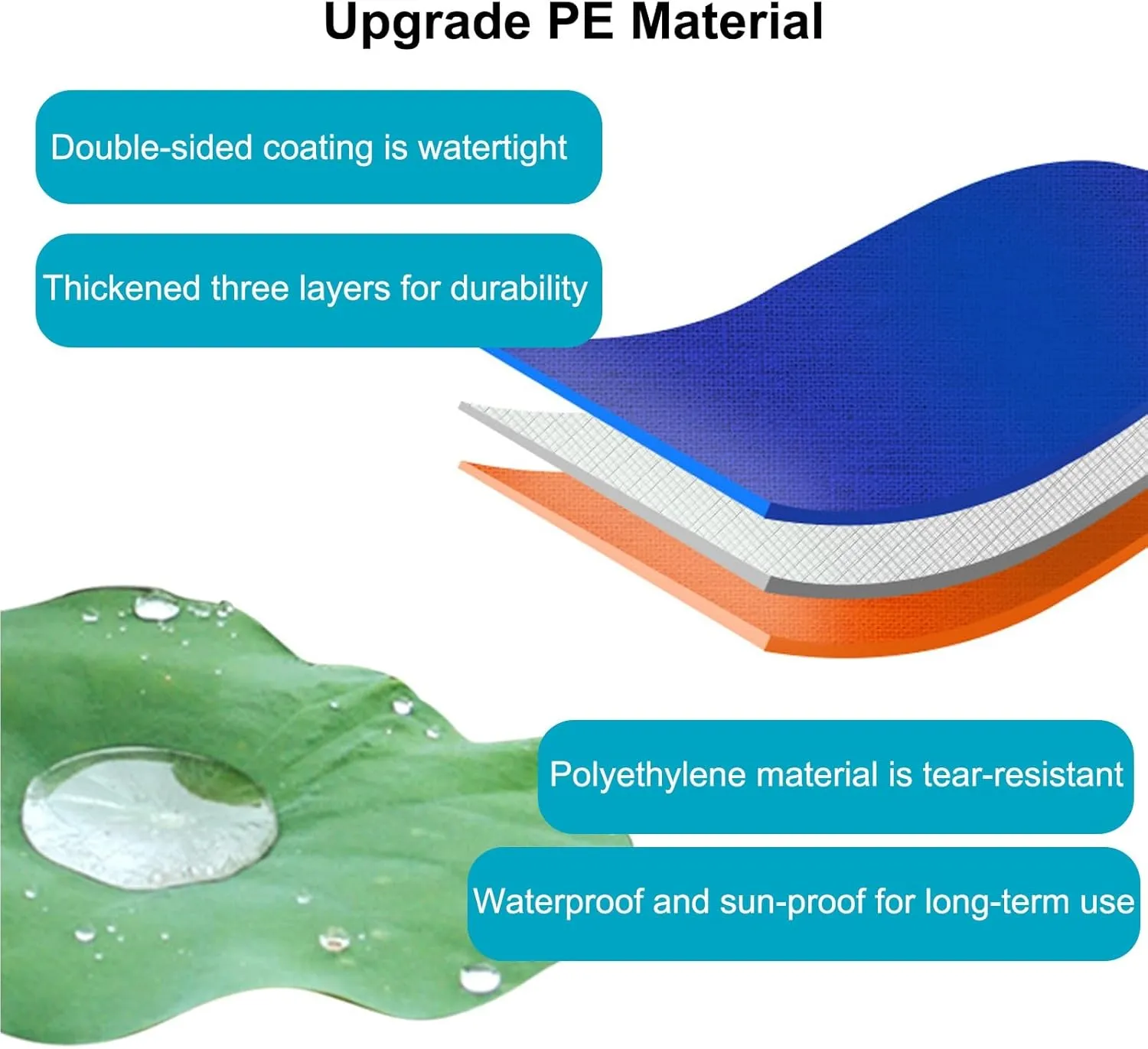 Upgrade PE Material

Double-sided coating is watertight

Thickened three layers for durability

Polyethylene material is tear-resistant

Waterproof and sun-proof for long-term use